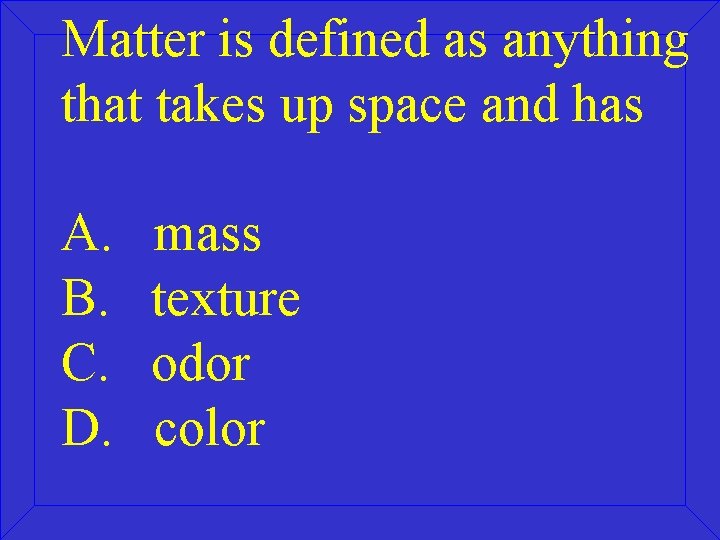 Matter is defined as anything that takes up space and has

A. mass
B. texture
C. odor
D. color